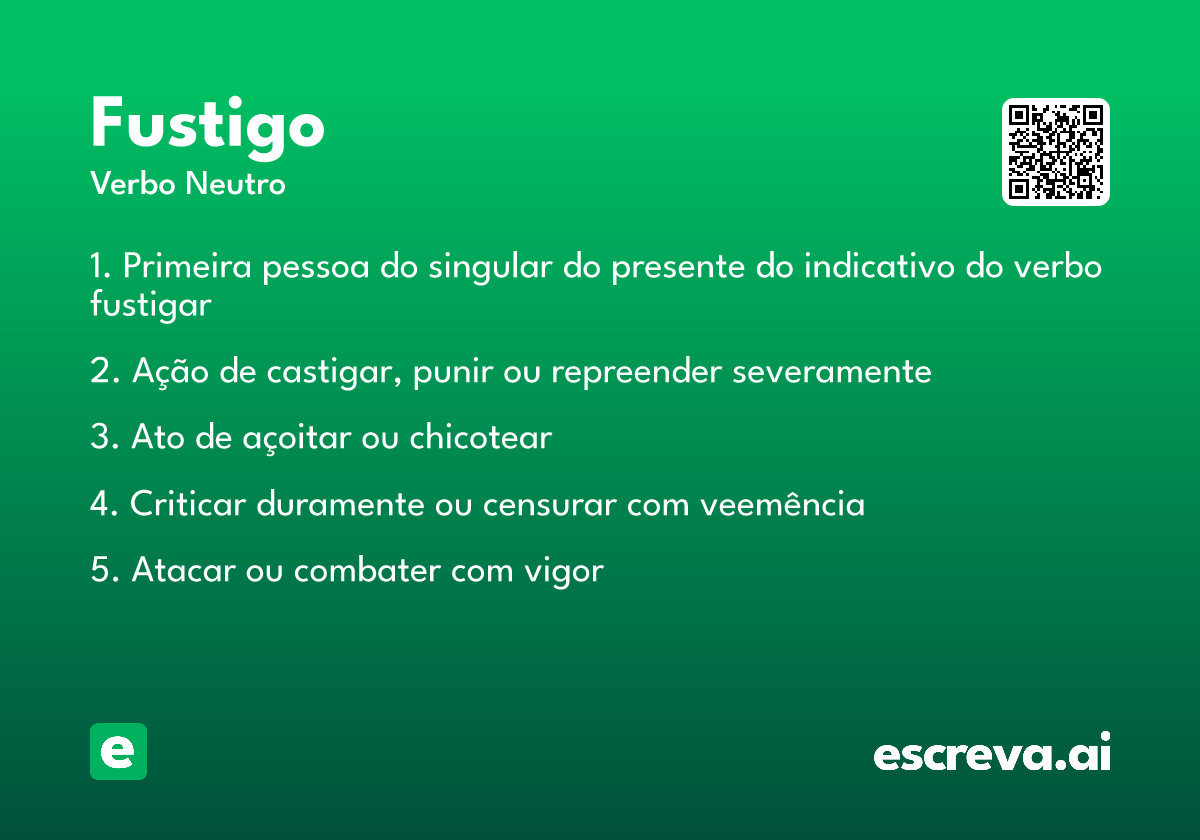 Fustigo
Verbo Neutro

1. Primeira pessoa do singular do presente do indicativo do verbo fustigar

2. Ação de castigar, punir ou repreender severamente

3. Ato de açoitar ou chicotear

4. Criticar duramente ou censurar com veemência

5. Atacar ou combater com vigor

e

escreva.ai